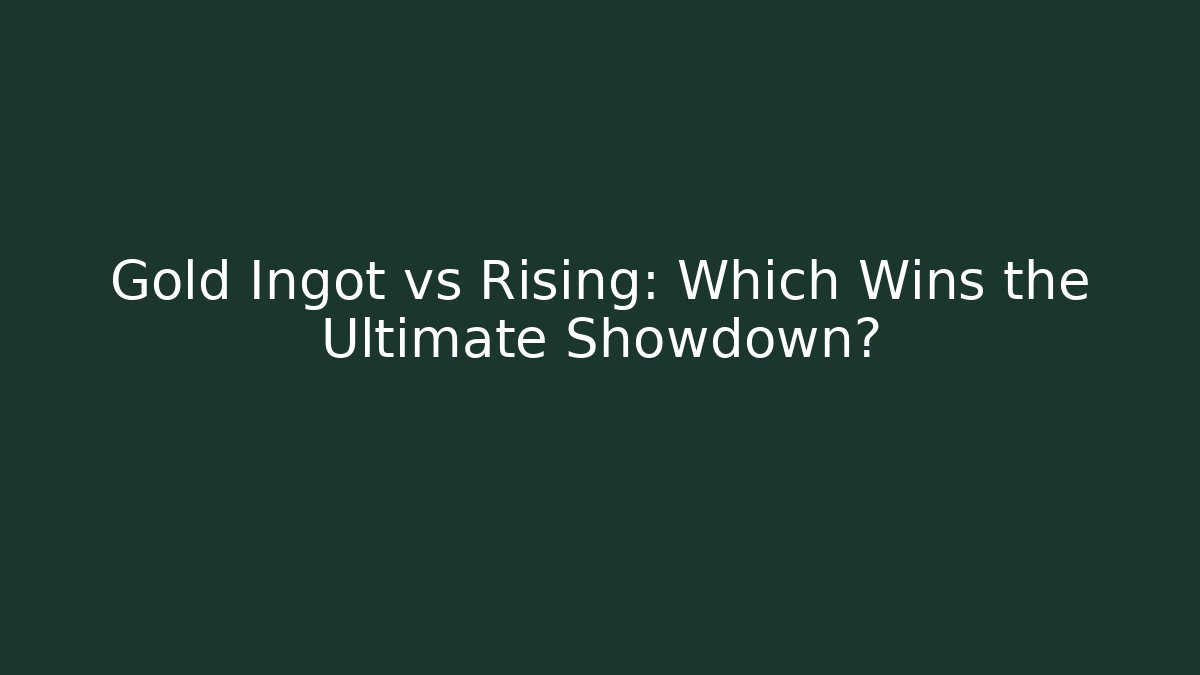 Gold Ingot vs Rising: Which Wins the Ultimate Showdown?